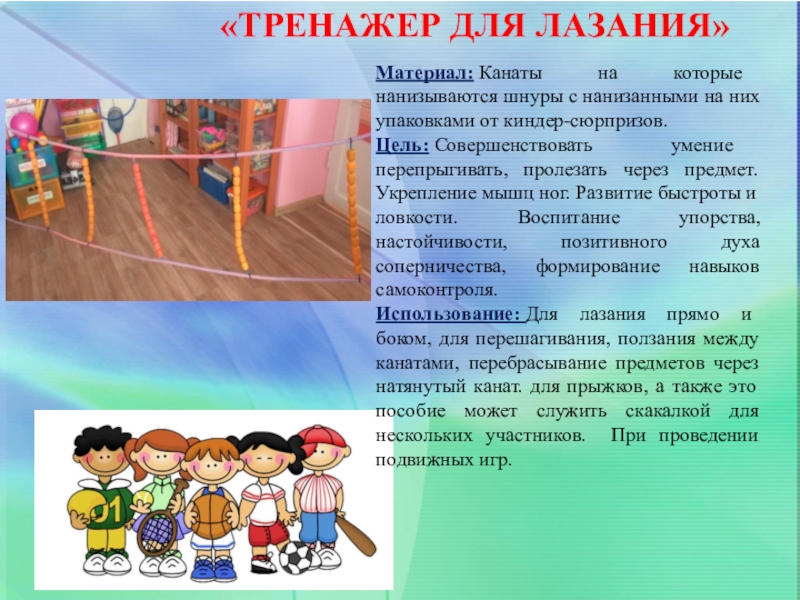 «ТРЕНАЖЕР ДЛЯ ЛАЗАНИЯ»

Материал: Канаты на которые нанизываются шнуры с нанизанными на них упаковками от киндер-сюрпризов.

Цель: Совершенствовать умение перепрыгивать, пролезать через предмет. Укрепление мышц ног. Развитие быстроты и ловкости. Воспитание упорства, настойчивости, позитивного духа соперничества, формирование навыков самоконтроля.

Использование: Для лазания прямо и боком, для перешагивания, ползания между канатами, перебрасывание предметов через натянутый канат. для прыжков, а также это пособие может служить скакалкой для нескольких участников. При проведении подвижных игр.

01